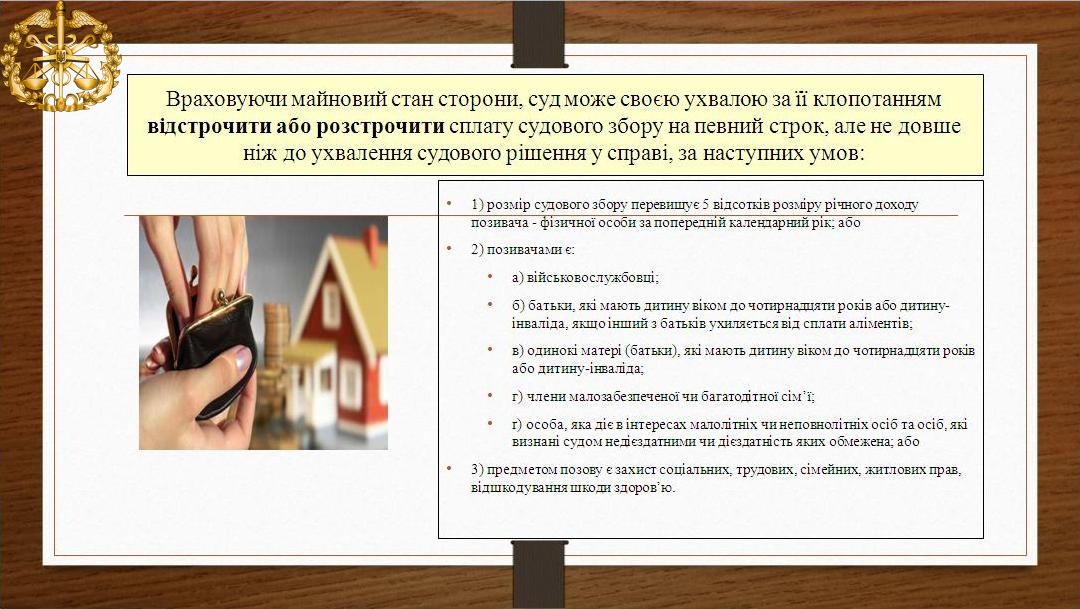 Враховуючи майновий стан сторони, суд може своєю ухвалою за її клопотанням відстрочити або розстрочити сплату судового збору на певний строк, але не довше ніж до ухвалення судового рішення у справі, за наступних умов:

• 1) розмір судового збору перевищує 5 відсотків розміру річного доходу позивача - фізичної особи за попередній календарний рік; або

• 2) позивачами є:

• а) військовослужбовці;

• б) батьки, які мають дитину віком до чотирнадцяти років або дитину-інваліда, якщо інший з батьків ухиляється від сплати аліментів;

• в) одинокі матері (батьки), які мають дитину віком до чотирнадцяти років або дитину-інваліда;

• г) члени малозабезпеченої чи багатодітної сім'ї;

• ґ) особа, яка діє в інтересах малолітніх чи неповнолітніх осіб та осіб, які визнані судом недієздатними чи дієздатність яких обмежена; або

• 3) предметом позову є захист соціальних, трудових, сімейних, житлових прав, відшкодування шкоди здоров'ю.